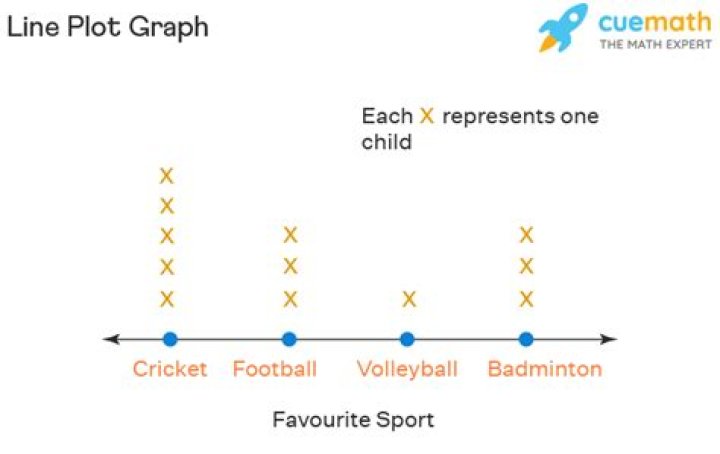 Line Plot Graph

cuemath
THE MATH EXPERT

Each X represents one child

X
X
X
X
X

X
X
X

X

X
X
X

Cricket Football Volleyball Badminton

Favourite Sport